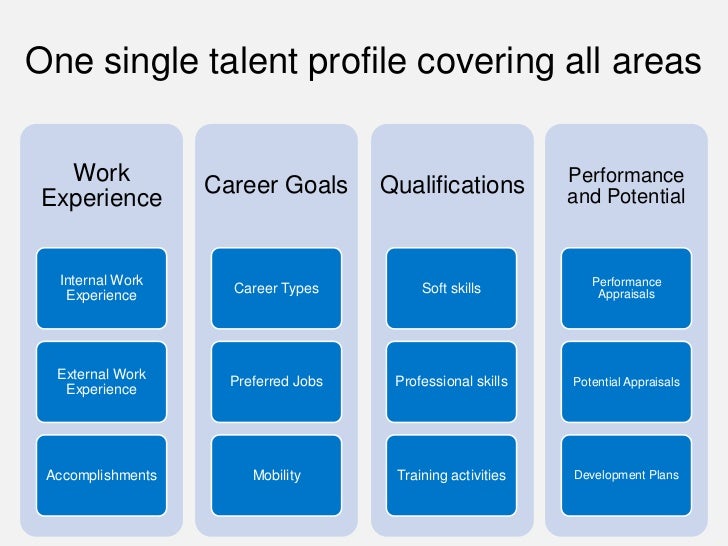 One single talent profile covering all areas

Work Experience

Internal Work Experience

External Work Experience

Accomplishments

Career Goals

Career Types

Preferred Jobs

Mobility

Qualifications

Soft skills

Professional skills

Training activities

Performance and Potential

Performance Appraisals

Potential Appraisals

Development Plans